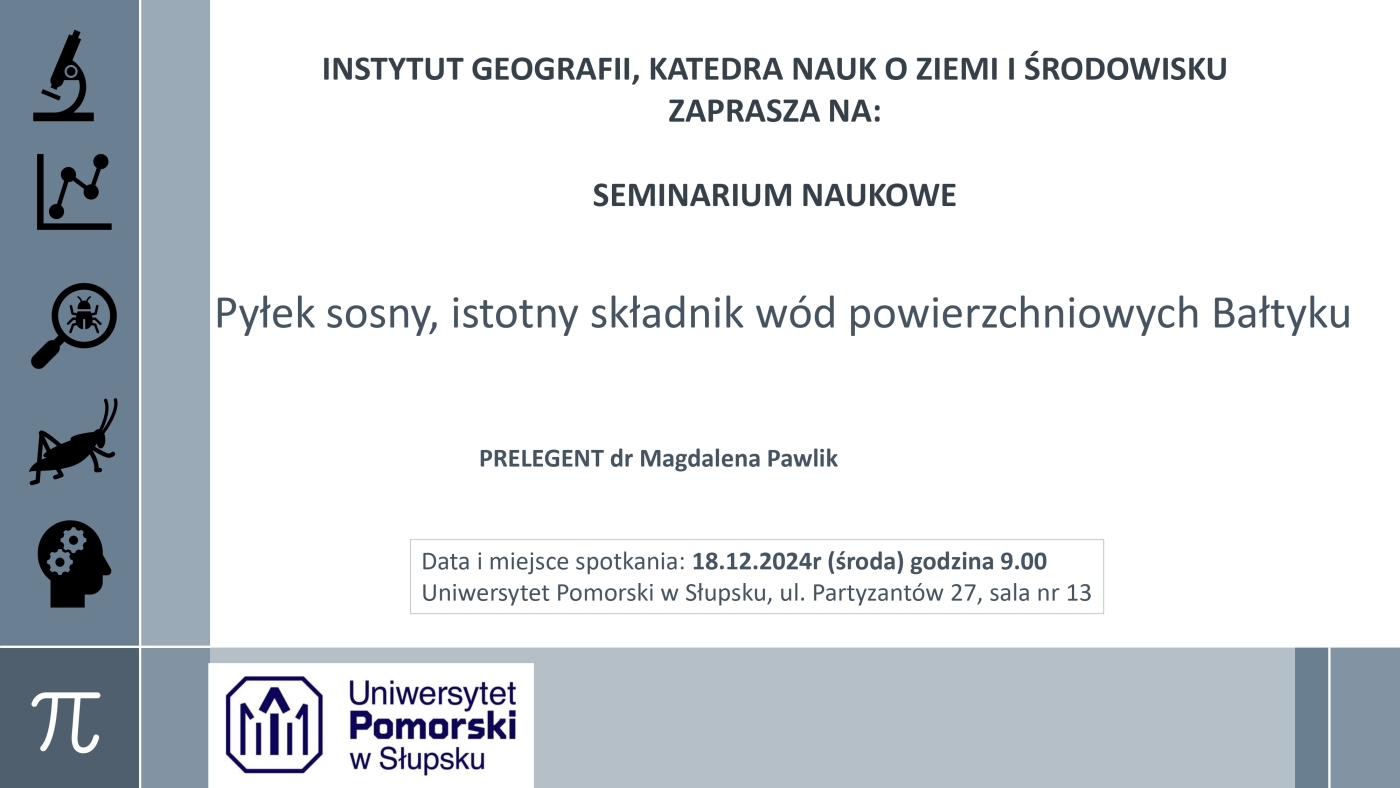 INSTYTUT GEOGRAFII, KATEDRA NAUK O ZIEMI I ŚRODOWISKU
ZAPRASZA NA:

SEMINARIUM NAUKOWE

Pyłek sosny, istotny składnik wód powierzchniowych Bałtyku

PRELEGENT dr Magdalena Pawlik

Data i miejsce spotkania: 18.12.2024r (środa) godzina 9.00
Uniwersytet Pomorski w Słupsku, ul. Partyzantów 27, sala nr 13

$\pi$

Uniwersytet
Pomorski
w Słupsku